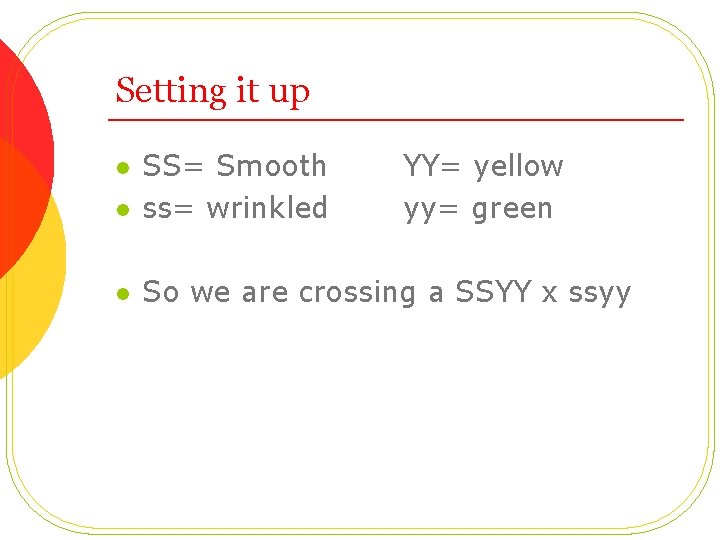 Setting it up

- SS= Smooth YY= yellow
- ss= wrinkled yy= green

- So we are crossing a SSYY x ssyy